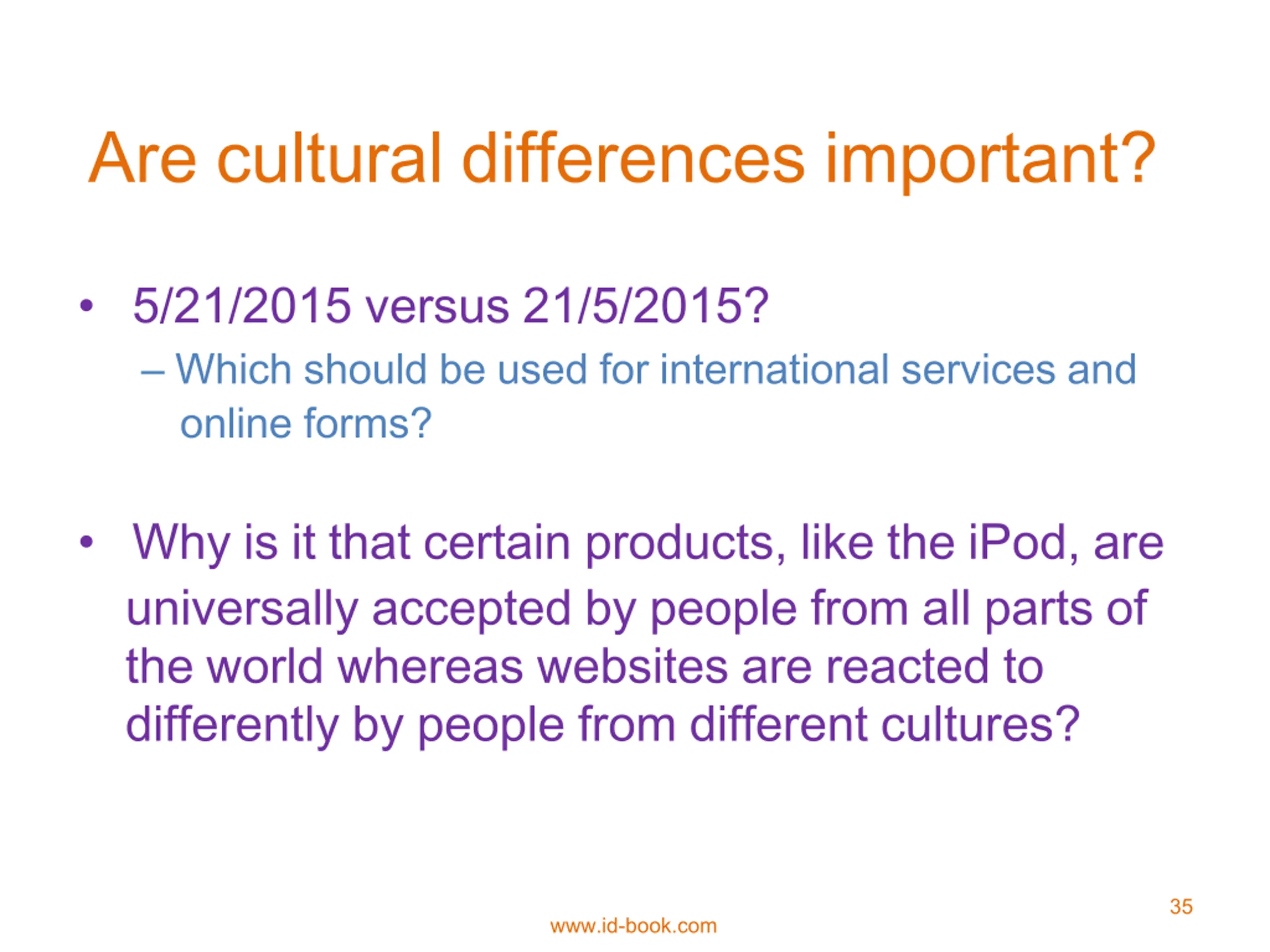 Are cultural differences important?

• 5/21/2015 versus 21/5/2015?
– Which should be used for international services and online forms?

• Why is it that certain products, like the iPod, are universally accepted by people from all parts of the world whereas websites are reacted to differently by people from different cultures?

35

www.id-book.com